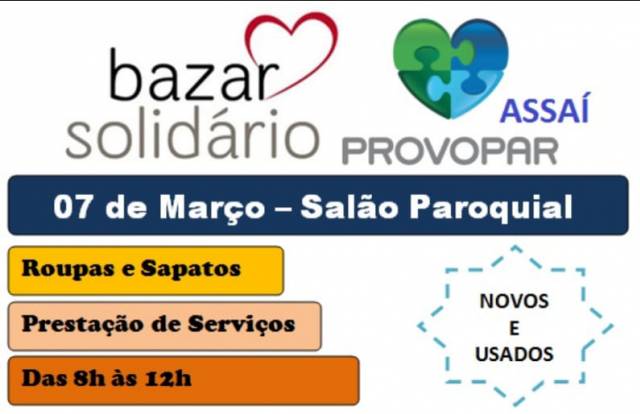 bazar solidário

ASSAÍ
PROVOPAR

07 de Março – Salão Paroquial

Roupas e Sapatos

Prestação de Serviços

Das 8h às 12h

NOVOS
E
USADOS